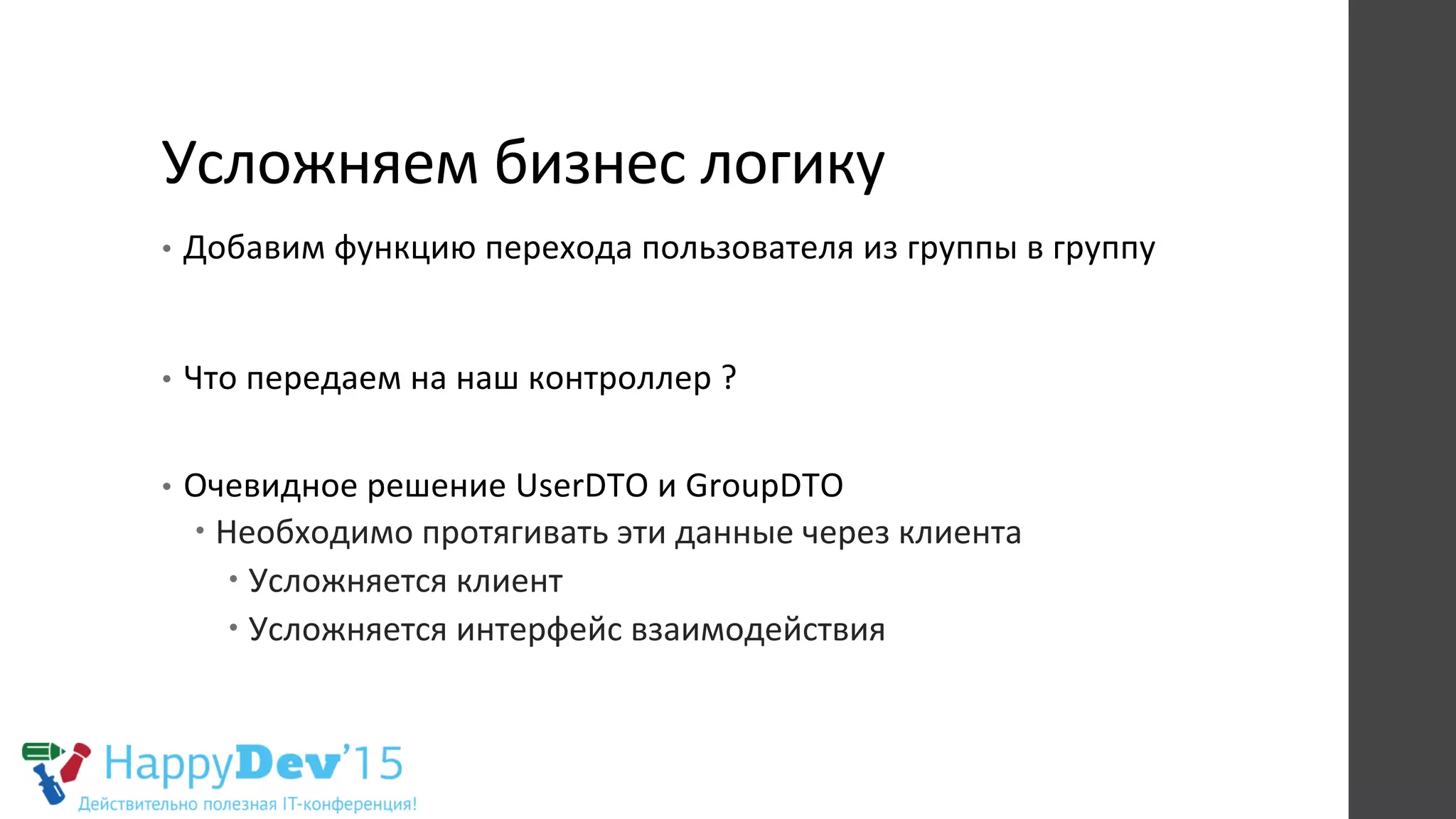 Усложняем бизнес логику

• Добавим функцию перехода пользователя из группы в группу

• Что передаем на наш контроллер ?

• Очевидное решение UserDTO и GroupDTO
  • Необходимо протягивать эти данные через клиента
    • Усложняется клиент
    • Усложняется интерфейс взаимодействия

HappyDev'15
Действительно полезная IT-конференция!